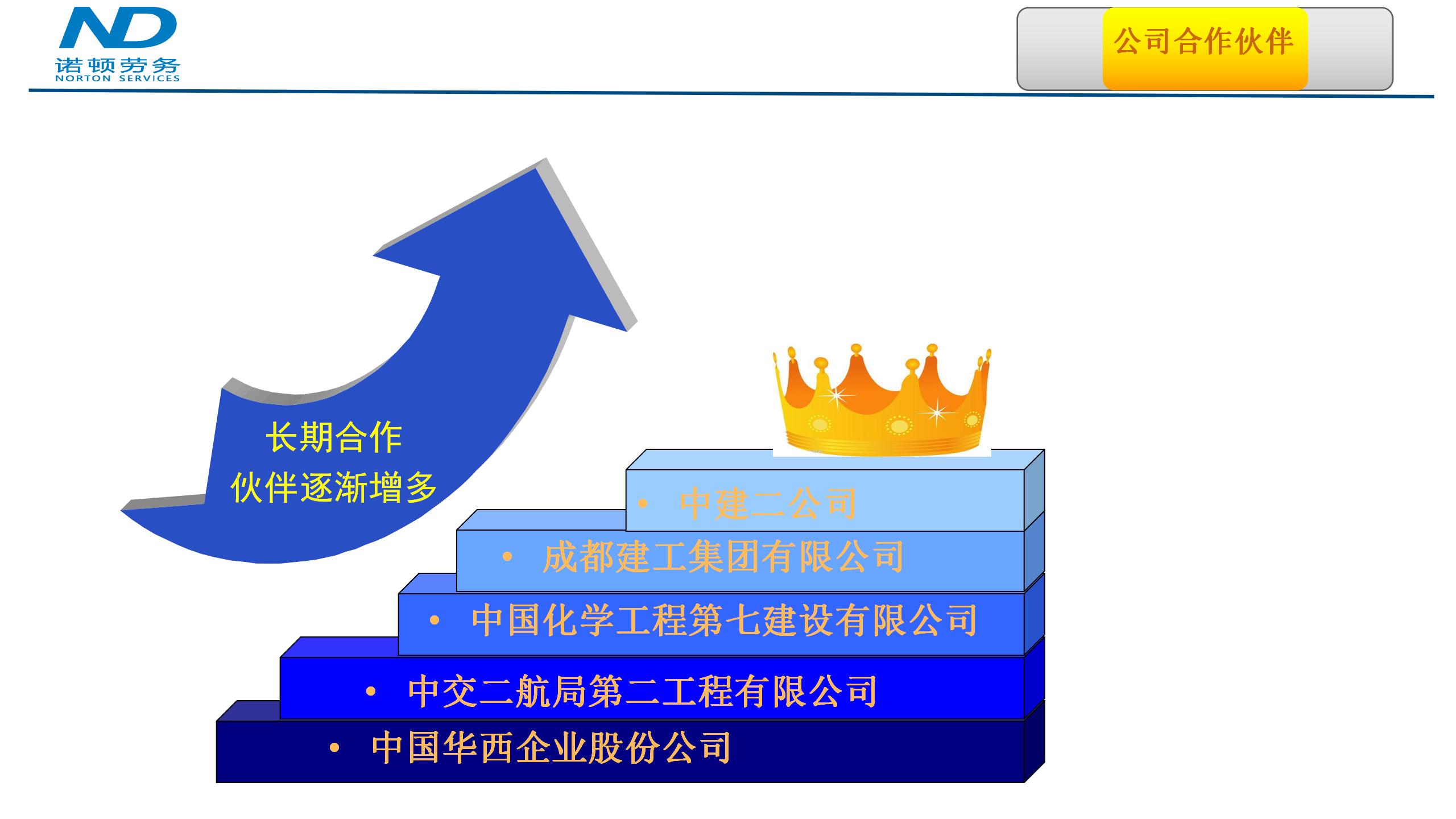 ND
诺顿劳务
NORTON SERVICES

公司合作伙伴

长期合作
伙伴逐渐增多

• 中建二公司

• 成都建工集团有限公司

• 中国化学工程第七建设有限公司

• 中交二航局第二工程有限公司

• 中国华西企业股份公司